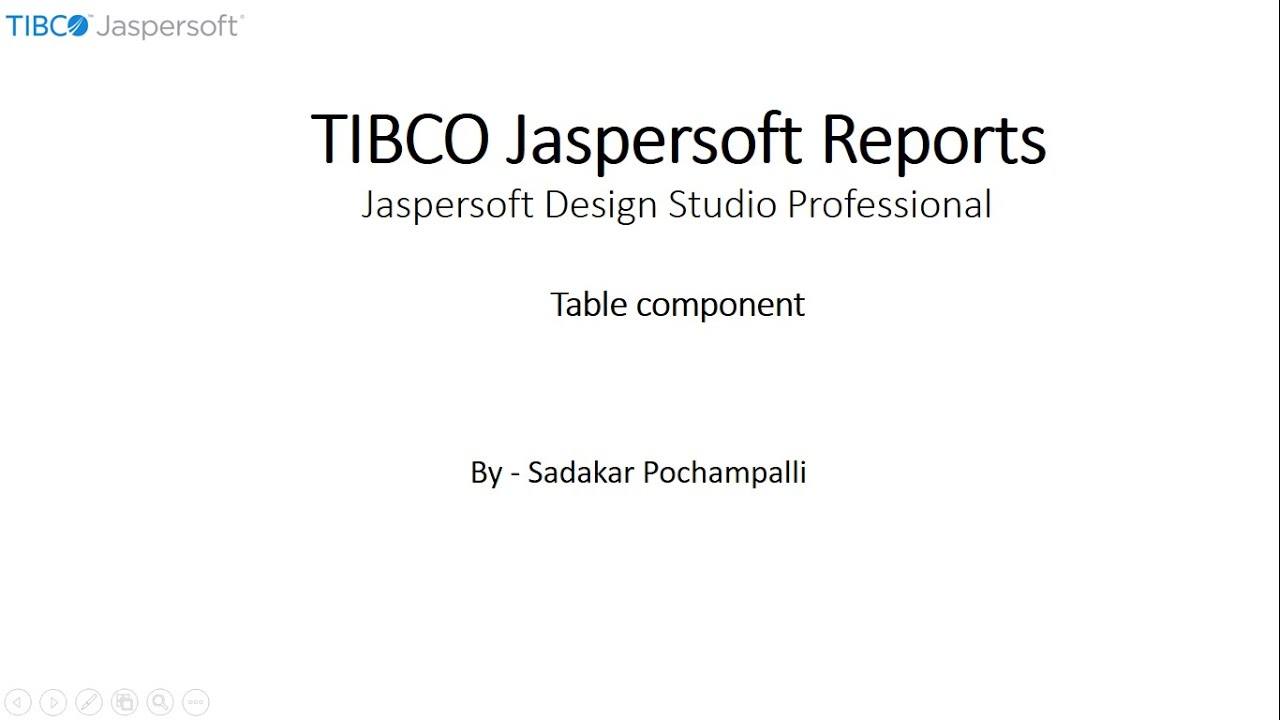 TIBCO Jaspersoft

TIBCO Jaspersoft Reports
Jaspersoft Design Studio Professional

Table component

By - Sadakar Pochampalli